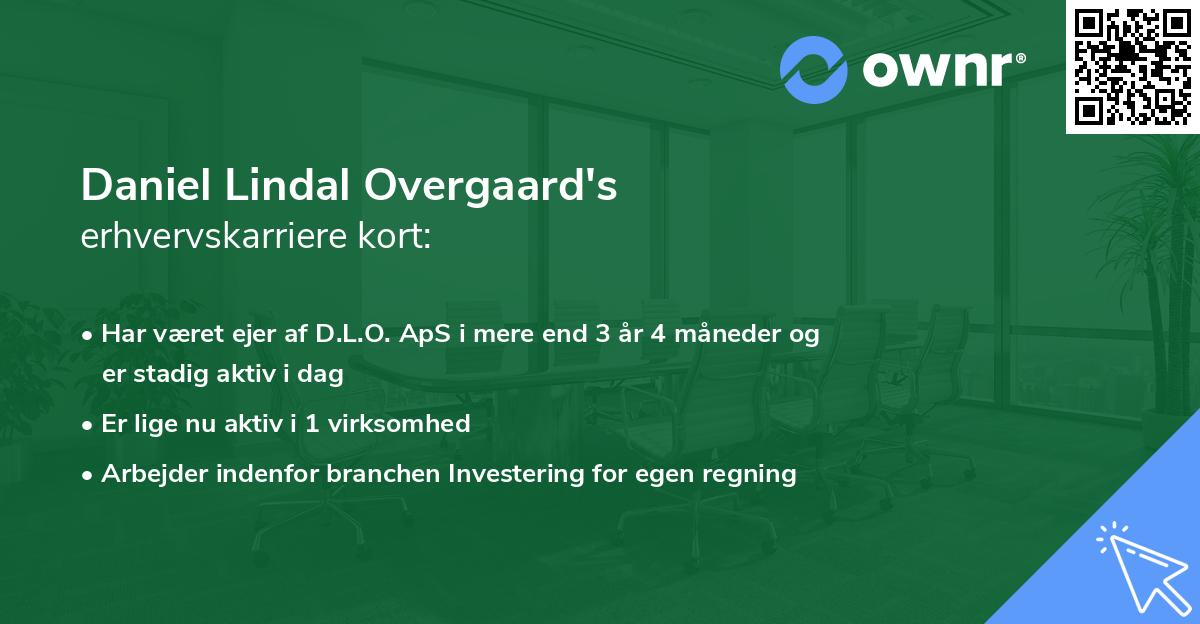 ownr®

Daniel Lindal Overgaard's
erhvervskarriere kort:

• Har været ejer af D.L.O. ApS i mere end 3 år 4 måneder og er stadig aktiv i dag
• Er lige nu aktiv i 1 virksomhed
• Arbejder indenfor branchen Investering for egen regning